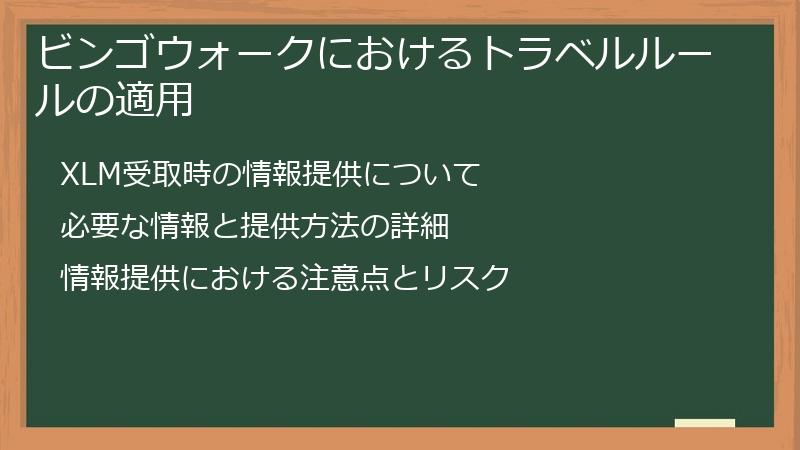 ビンゴウォークにおけるトラベルルールの適用

XLM受取時の情報提供について

必要な情報と提供方法の詳細

情報提供における注意点とリスク